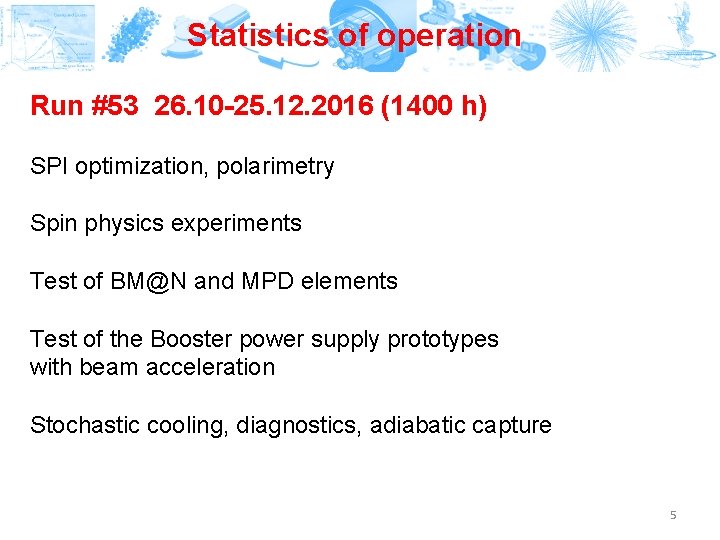 Statistics of operation

Run #53 26.10-25.12.2016 (1400 h)

SPI optimization, polarimetry

Spin physics experiments

Test of BM@N and MPD elements

Test of the Booster power supply prototypes with beam acceleration

Stochastic cooling, diagnostics, adiabatic capture

5